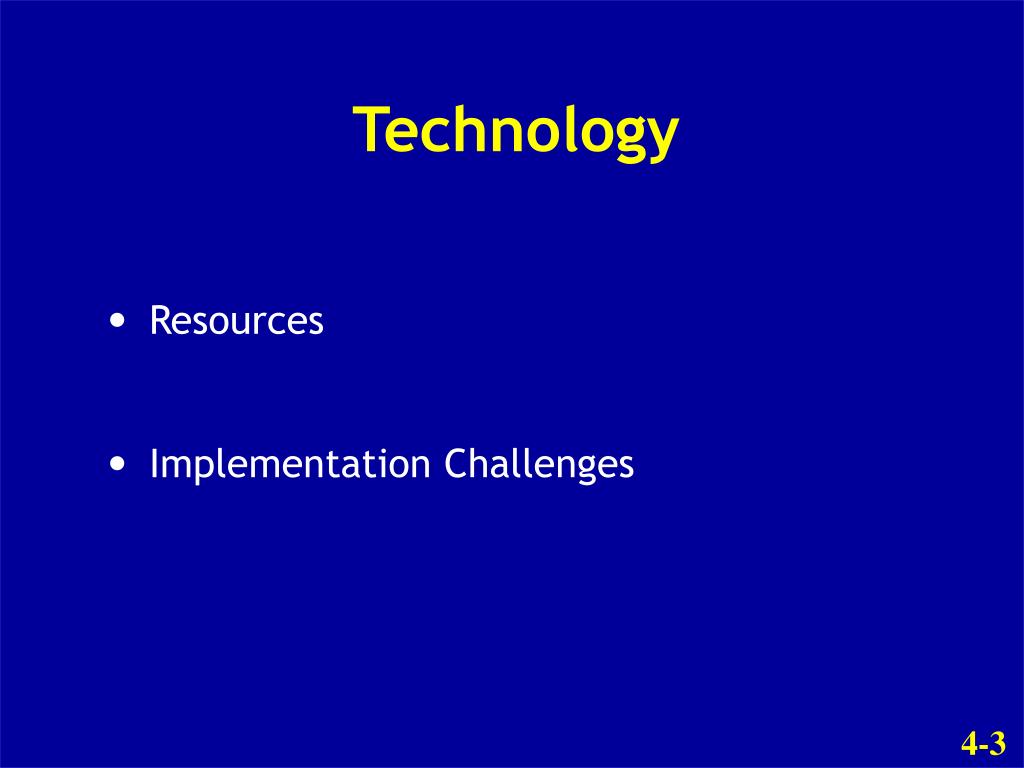 Technology

• Resources

• Implementation Challenges

4-3